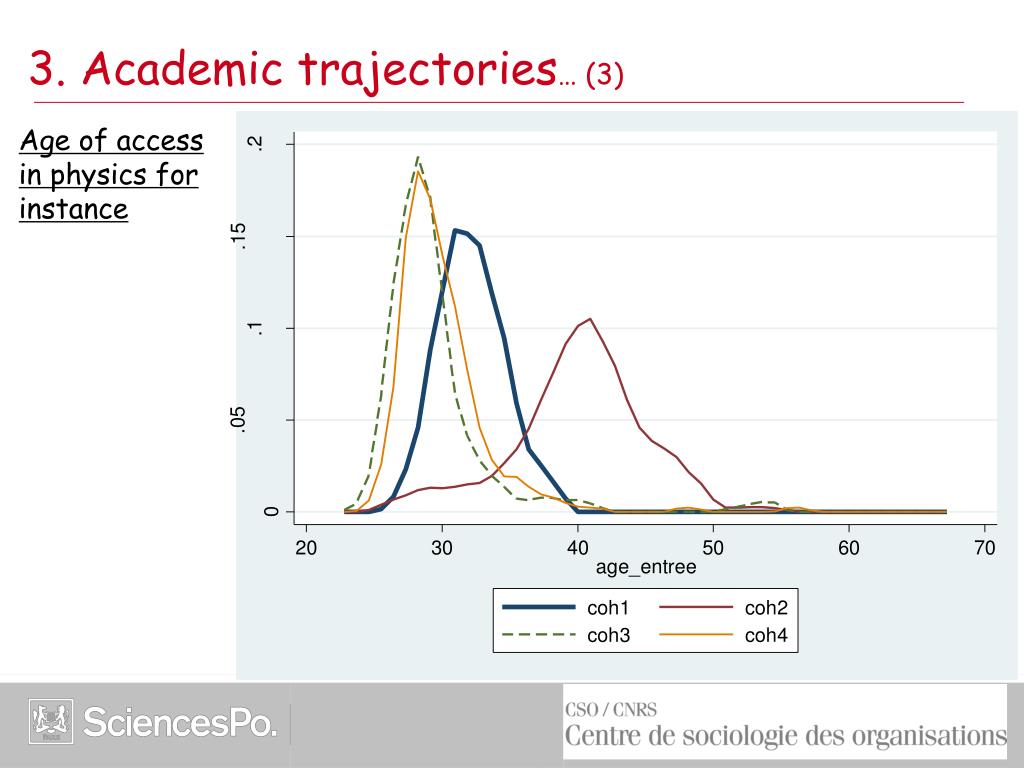 3. Academic trajectories… (3)

Age of access in physics for instance

.2
.15
.1
.05
0

20
30
40
50
60
70
age_entree

coh1
coh2
coh3
coh4

SciencesPo.

CSO / CNRS
Centre de sociologie des organisations